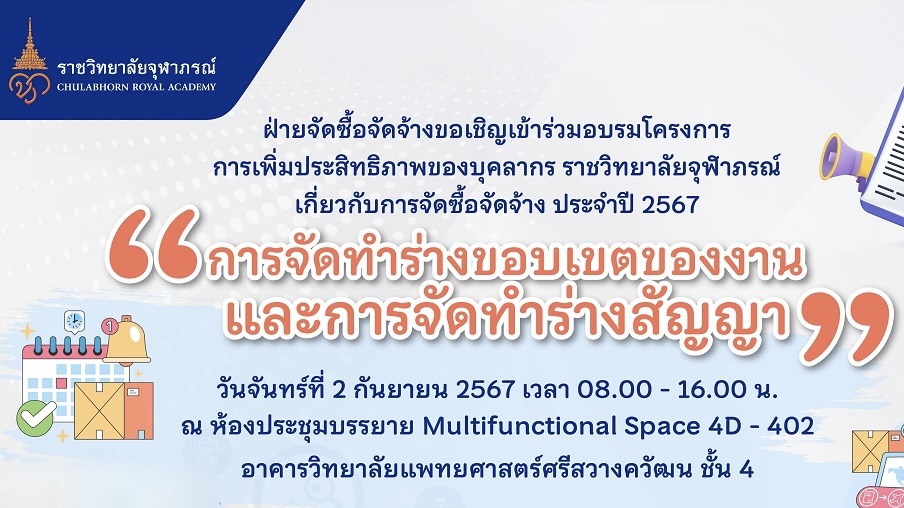 ราชวิทยาลัยจุฬาภรณ์
CHULABHORN ROYAL ACADEMY

ฝ่ายจัดซื้อจัดจ้างขอเชิญเข้าร่วมอบรมโครงการ
การเพิ่มประสิทธิภาพของบุคลากร ราชวิทยาลัยจุฬาภรณ์
เกี่ยวกับการจัดซื้อจัดจ้าง ประจำปี 2567

“การจัดทำร่างขอบเขตของงาน
และการจัดทำร่างสัญญา”

วันจันทร์ที่ 2 กันยายน 2567 เวลา 08.00 - 16.00 น.
ณ ห้องประชุมบรรยาย Multifunctional Space 4D - 402
อาคารวิทยาลัยแพทยศาสตร์ศรีสวางควัฒน ชั้น 4